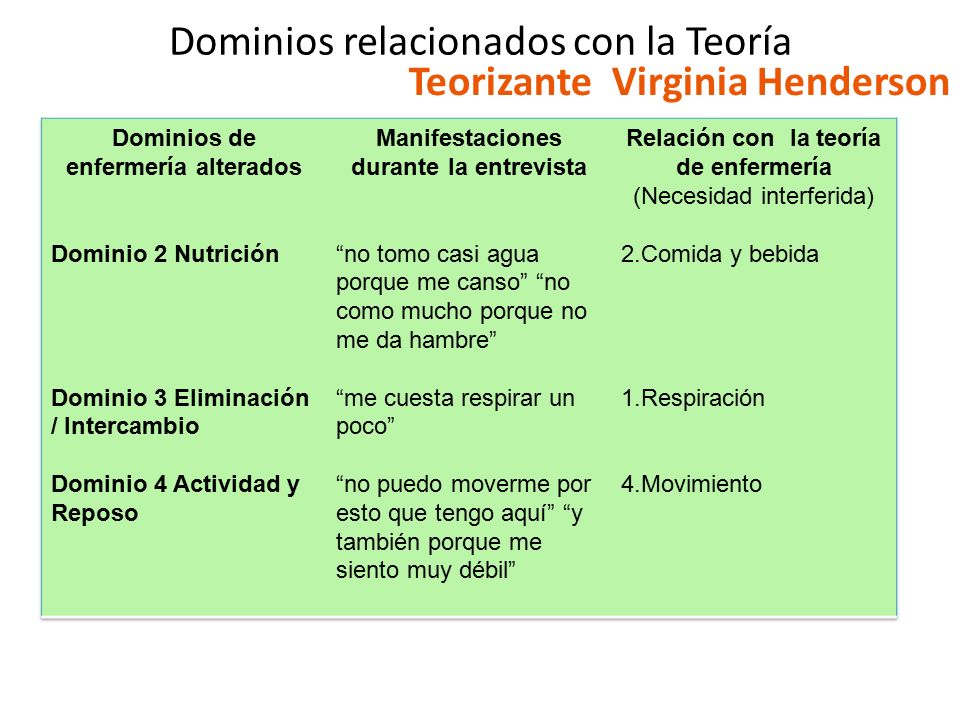 Dominios relacionados con la Teoría
Teorizante Virginia Henderson

| Dominios de enfermería alterados | Manifestaciones durante la entrevista | Relación con la teoría de enfermería (Necesidad interferida) |
|---|---|---|
| Dominio 2 Nutrición | “no tomo casi agua porque me canso” “no como mucho porque no me da hambre” | 2.Comida y bebida |
| Dominio 3 Eliminación / Intercambio | “me cuesta respirar un poco” | 1.Respiración |
| Dominio 4 Actividad y Reposo | “no puedo moverme por esto que tengo aquí” “y también porque me siento muy débil” | 4.Movimiento |